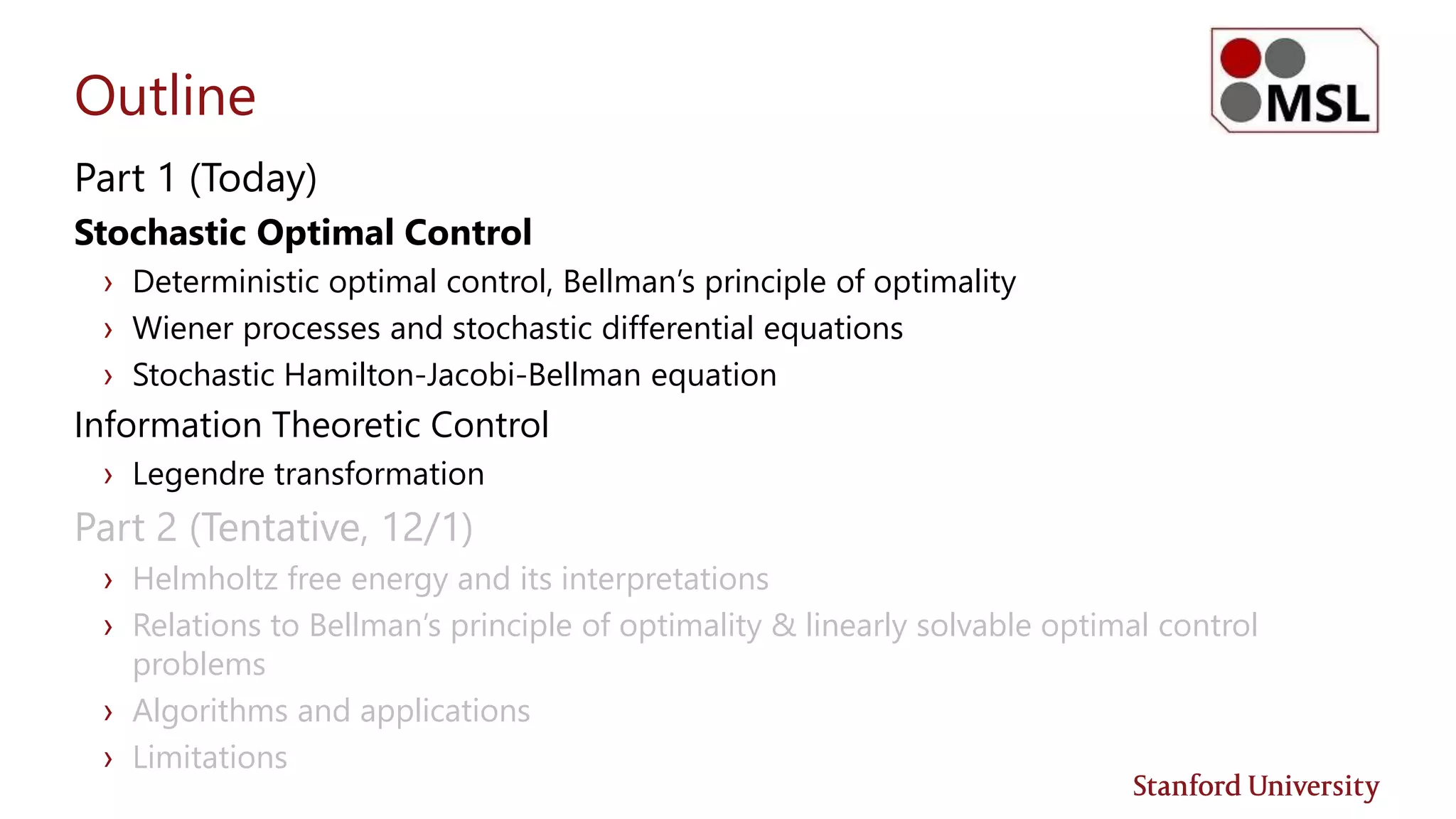 Outline

MSL

Part 1 (Today)

Stochastic Optimal Control

› Deterministic optimal control, Bellman's principle of optimality
› Wiener processes and stochastic differential equations
› Stochastic Hamilton-Jacobi-Bellman equation

Information Theoretic Control

› Legendre transformation

Part 2 (Tentative, 12/1)

› Helmholtz free energy and its interpretations
› Relations to Bellman's principle of optimality & linearly solvable optimal control problems
› Algorithms and applications
› Limitations

Stanford University